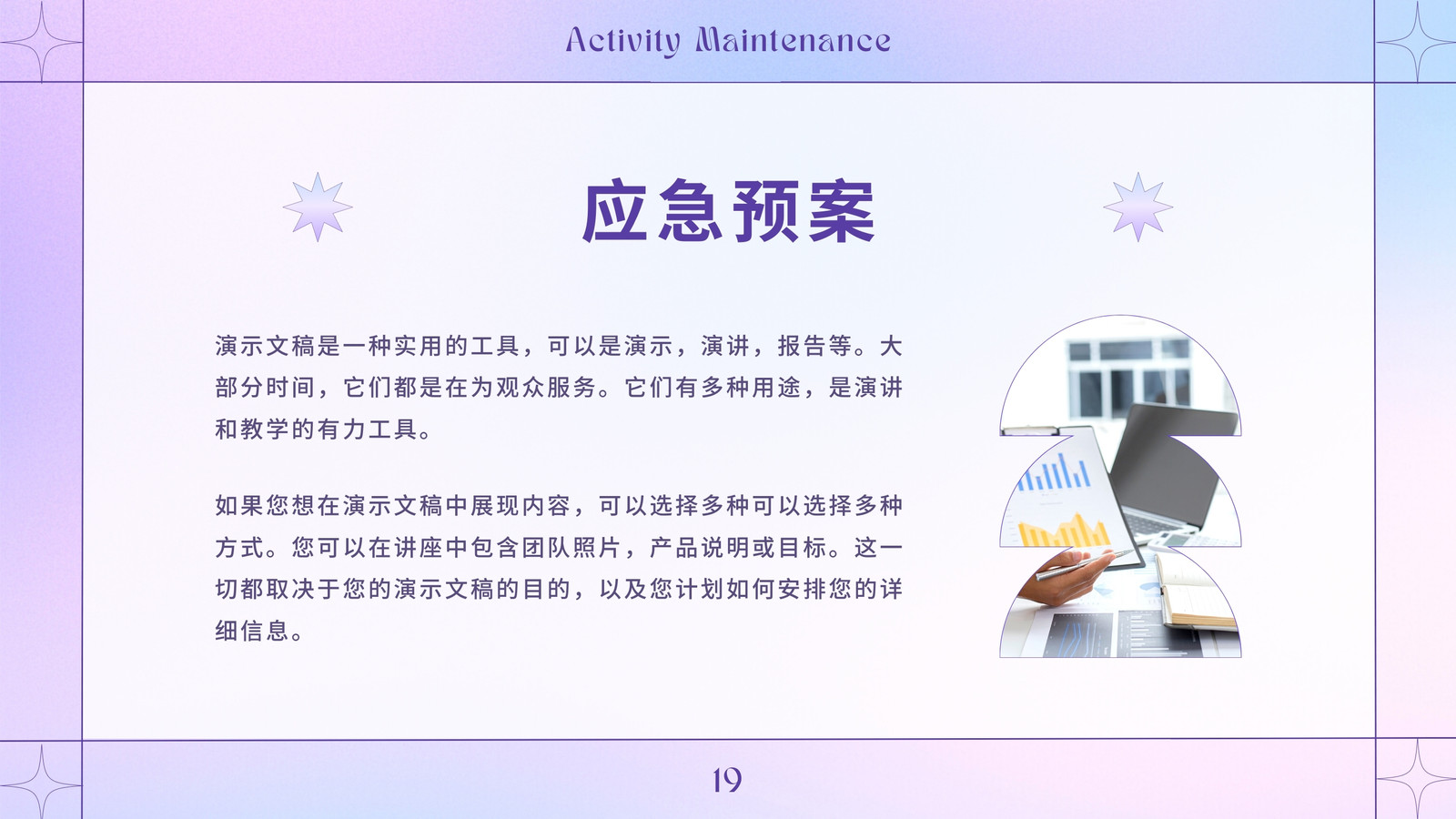 Activity Maintenance

应急预案

演示文稿是一种实用的工具，可以是演示，演讲，报告等。大部分时间，它们都是在为观众服务。它们有多种用途，是演讲和教学的有力工具。

如果您想在演示文稿中展现内容，可以选择多种可以选择多种方式。您可以在讲座中包含团队照片，产品说明或目标。这一切都取决于您的演示文稿的目的，以及您计划如何安排您的详细信息。

19